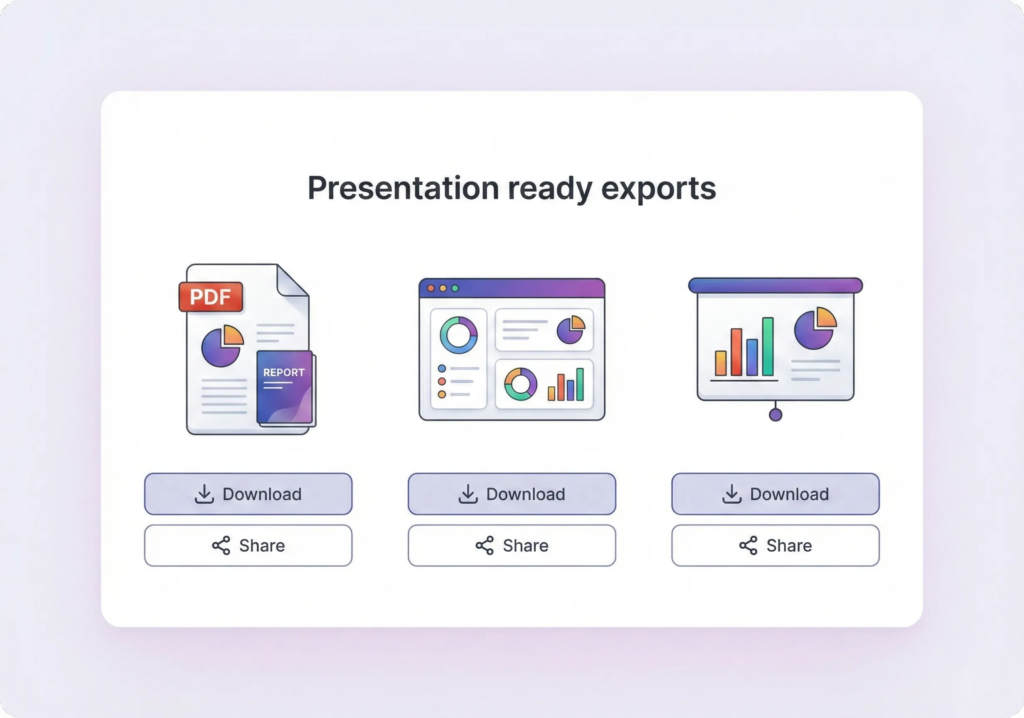 Presentation ready exports

PDF

REPORT

Download

Share

Download

Share

Download

Share